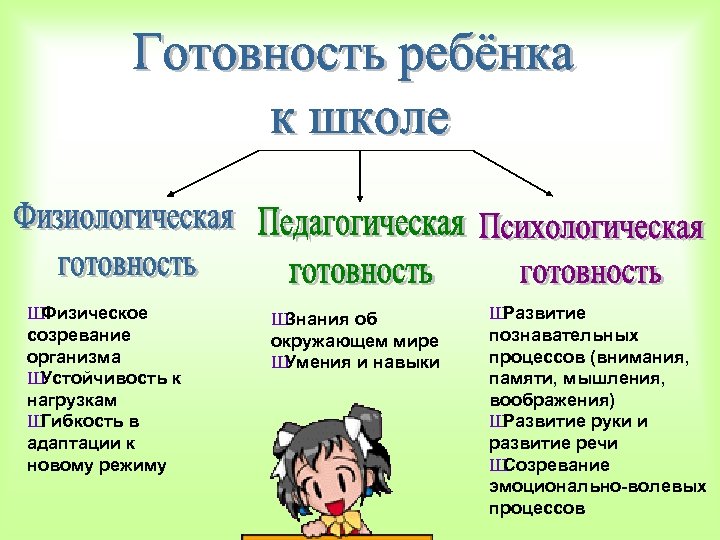 Готовность ребёнка к школе

Физиологическая готовность

ШФизическое созревание организма
ШУстойчивость к нагрузкам
ШГибкость в адаптации к новому режиму

Педагогическая готовность

ШЗнания об окружающем мире
ШУмения и навыки

Психологическая готовность

ШРазвитие познавательных процессов (внимания, памяти, мышления, воображения)
ШРазвитие руки и развитие речи
ШСозревание эмоционально-волевых процессов